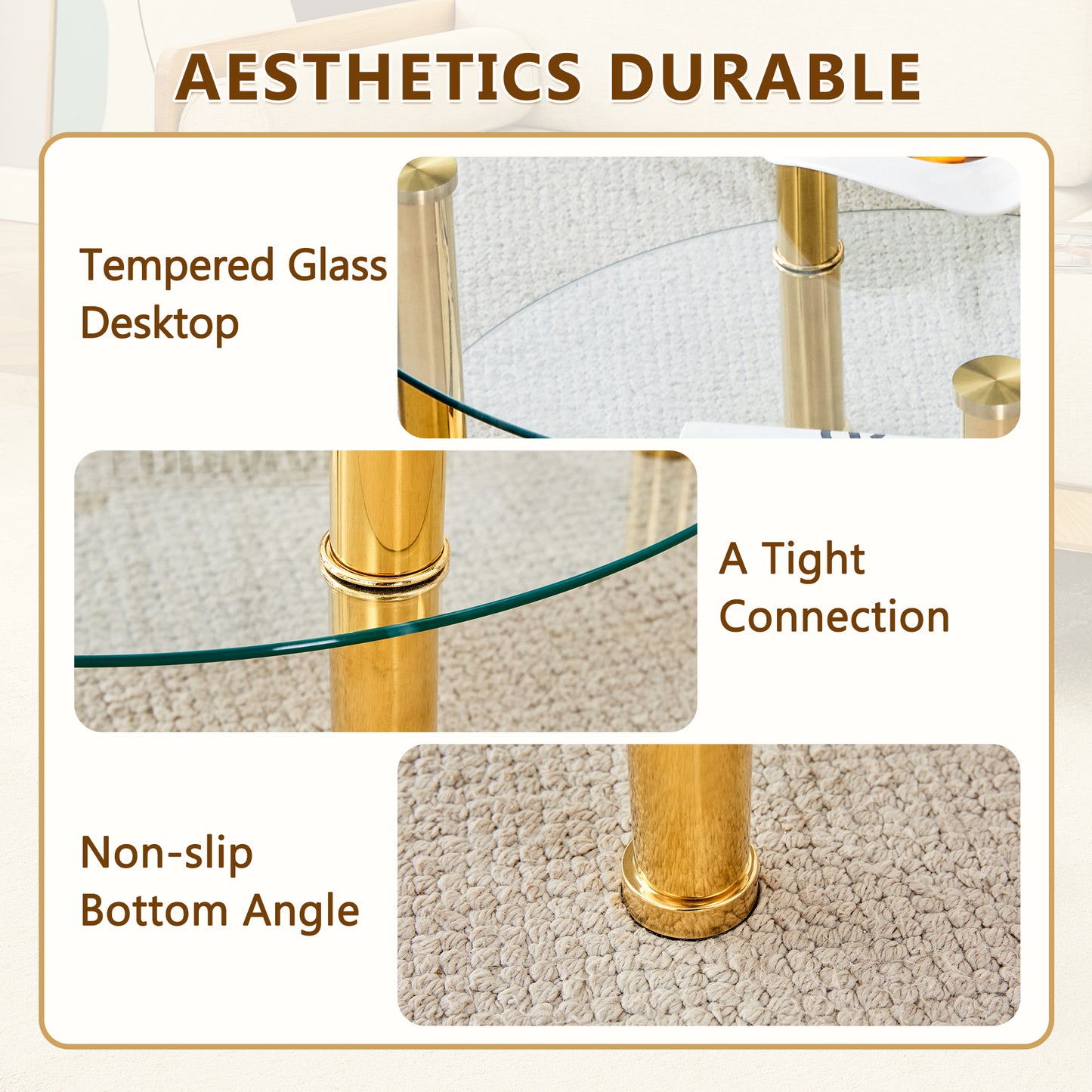 AESTHETICS DURABLE

Tempered Glass Desktop

A Tight Connection

Non-slip Bottom Angle